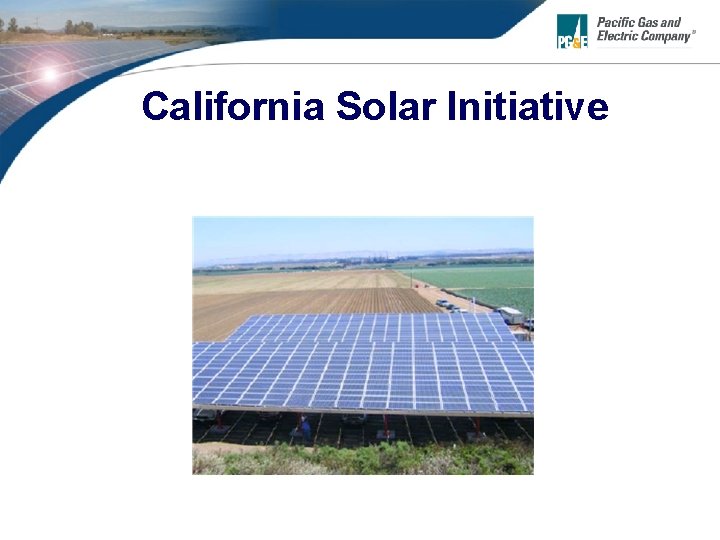 PG&E Pacific Gas and Electric Company®

California Solar Initiative